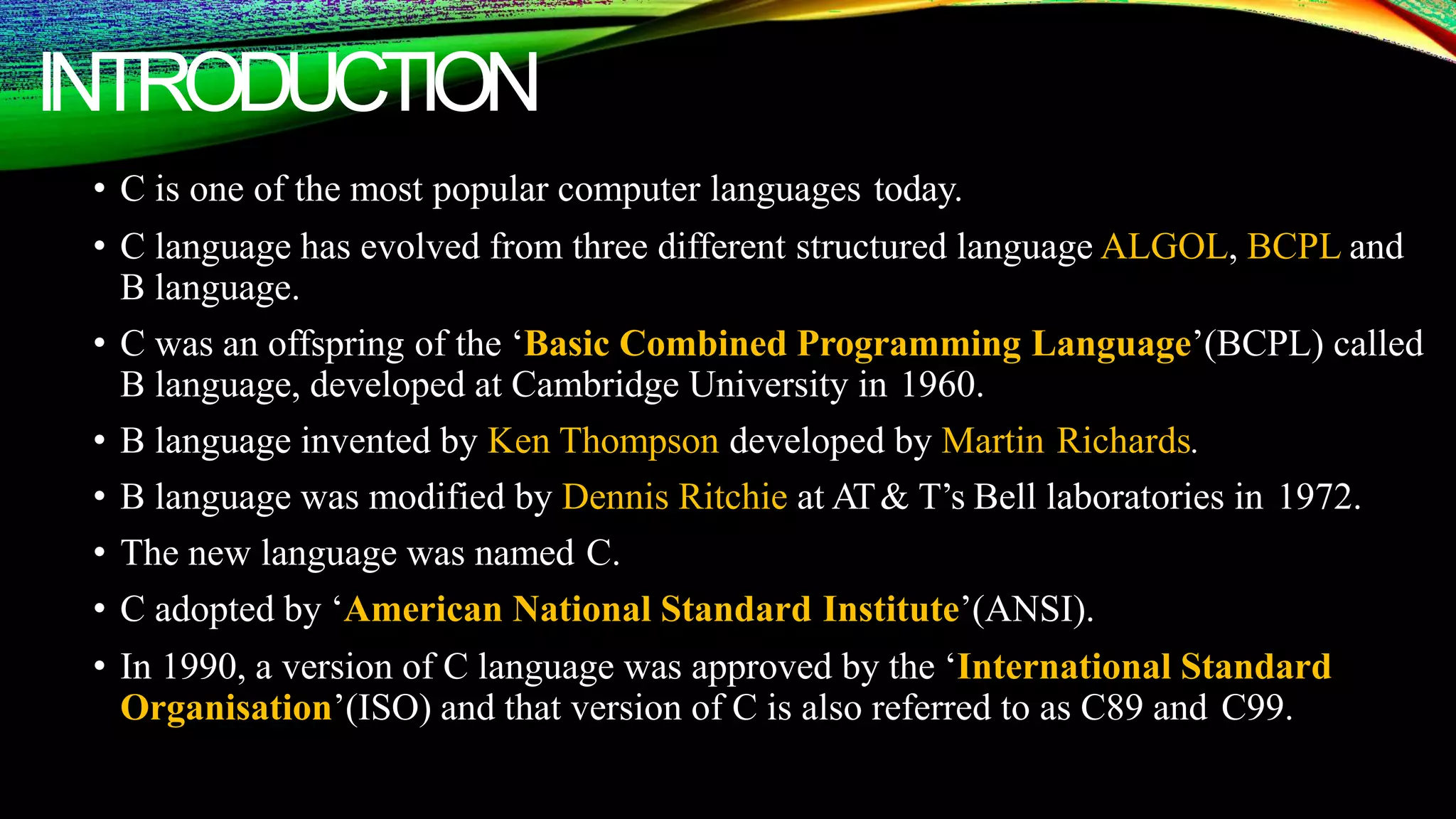 INTRODUCTION

• C is one of the most popular computer languages today.

• C language has evolved from three different structured language ALGOL, BCPL and B language.

• C was an offspring of the ‘Basic Combined Programming Language’(BCPL) called B language, developed at Cambridge University in 1960.

• B language invented by Ken Thompson developed by Martin Richards.

• B language was modified by Dennis Ritchie at AT & T’s Bell laboratories in 1972.

• The new language was named C.

• C adopted by ‘American National Standard Institute’(ANSI).

• In 1990, a version of C language was approved by the ‘International Standard Organisation’(ISO) and that version of C is also referred to as C89 and C99.